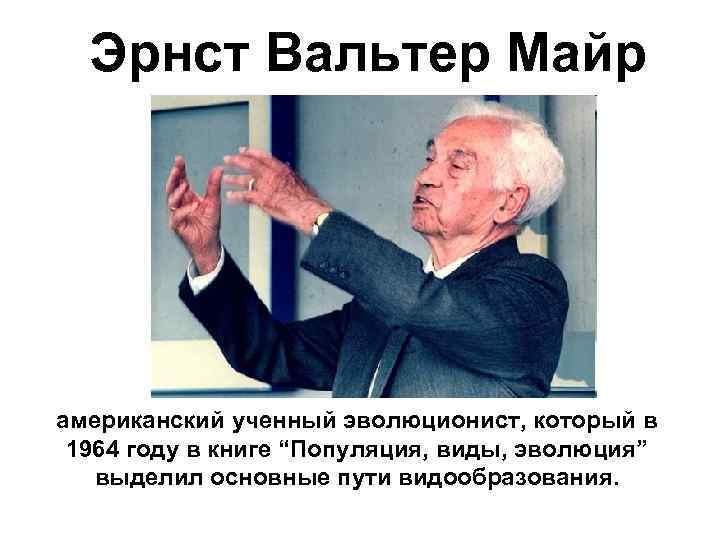 Эрнст Вальтер Майр

американский ученный эволюционист, который в 1964 году в книге “Популяция, виды, эволюция” выделил основные пути видообразования.